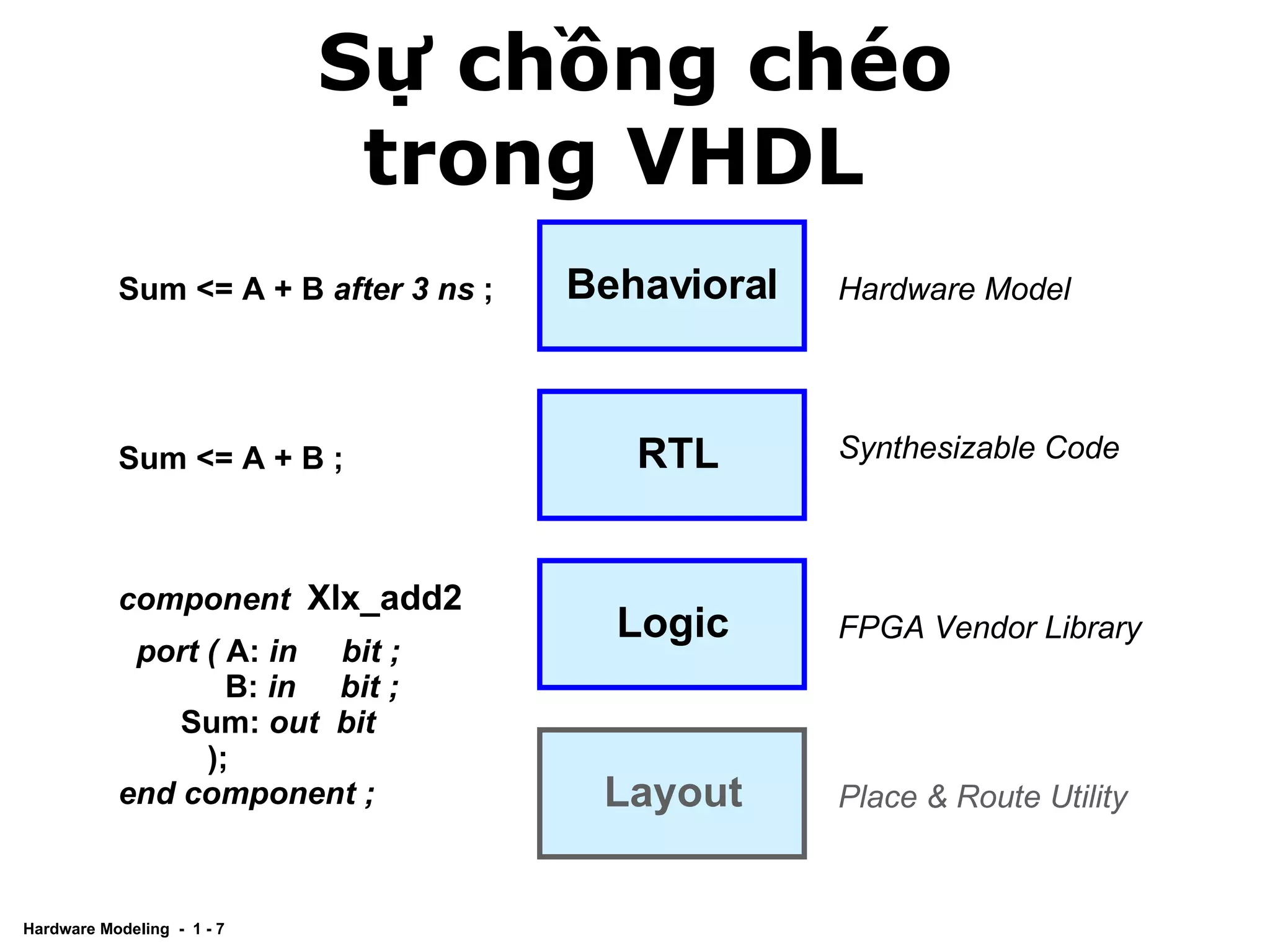 Sự chồng chéo trong VHDL

Sum <= A + B after 3 ns ;

Behavioral

Hardware Model

Sum <= A + B ;

RTL

Synthesizable Code

component Xlx_add2
port ( A: in bit ;
B: in bit ;
Sum: out bit
);
end component ;

Logic

FPGA Vendor Library

Layout

Place & Route Utility

Hardware Modeling - 1 - 7